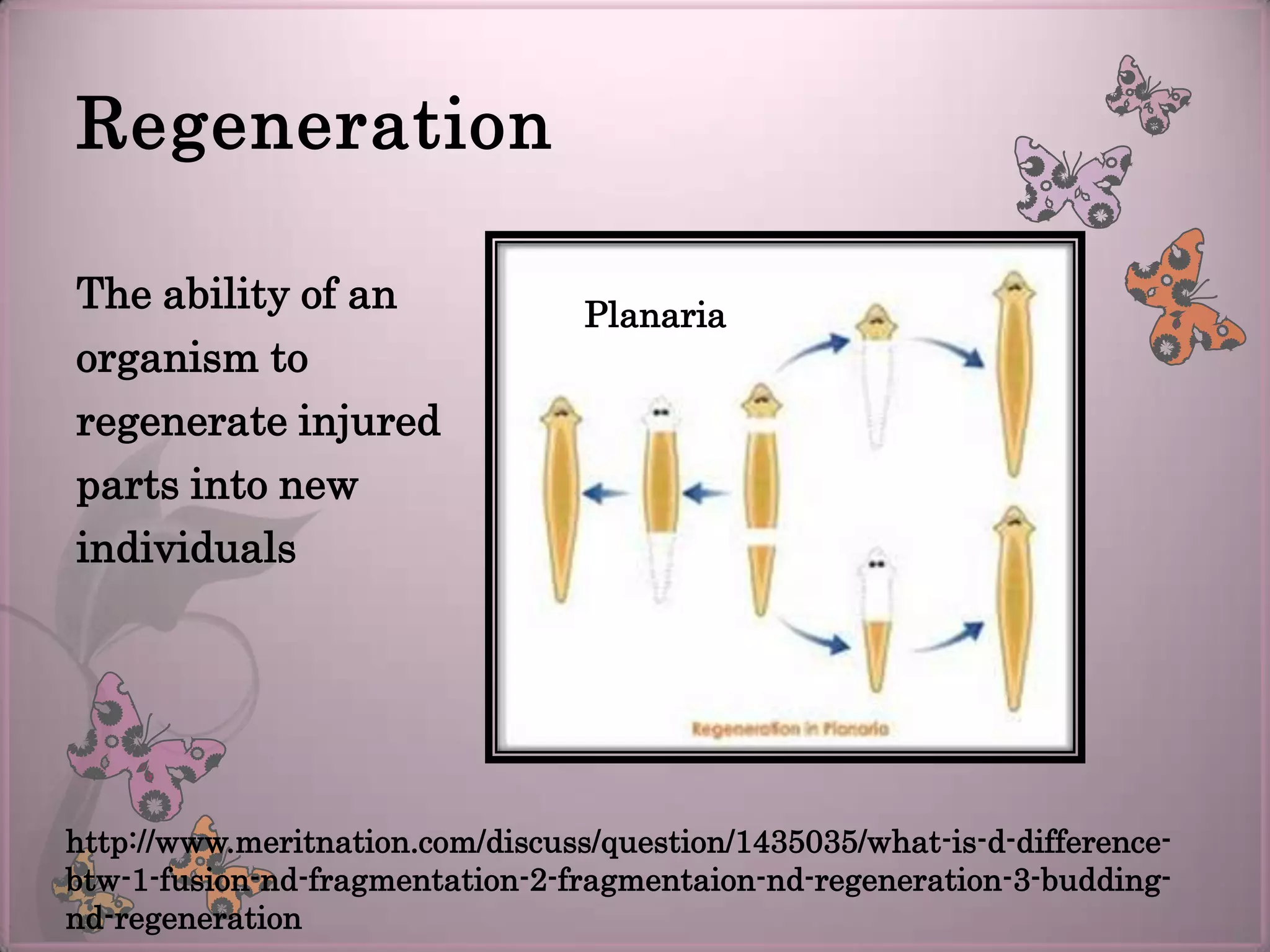 Regeneration

The ability of an organism to regenerate injured parts into new individuals

Planaria

Regeneration in Planaria

http://www.meritnation.com/discuss/question/1435035/what-is-d-difference-btw-1-fusion-nd-fragmentation-2-fragmentaion-nd-regeneration-3-budding-nd-regeneration